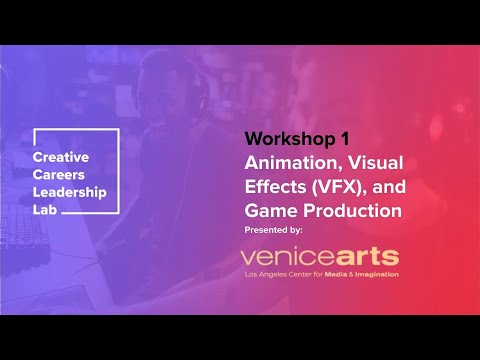 Creative Careers Leadership Lab

Workshop 1
Animation, Visual Effects (VFX), and Game Production
Presented by:

venicearts
Los Angeles Center for Media & Imagination